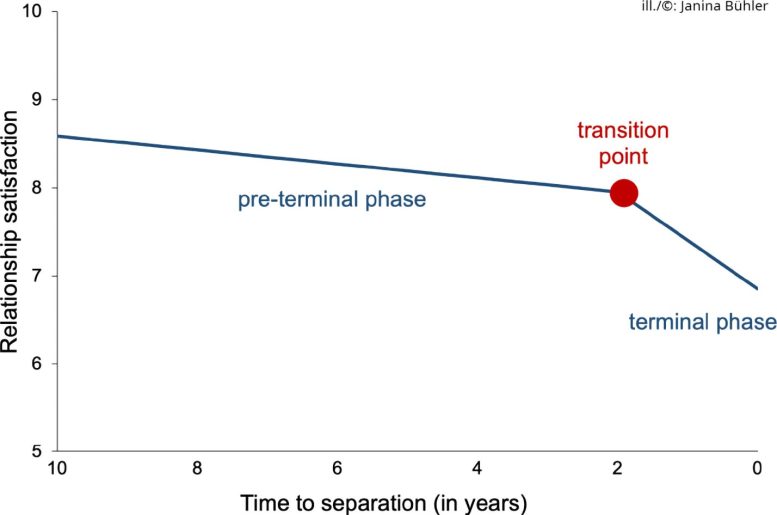 ill./©: Janina Bühler

Relationship satisfaction

10
9
8
7
6
5

transition point

pre-terminal phase

terminal phase

10
8
6
4
2
0

Time to separation (in years)